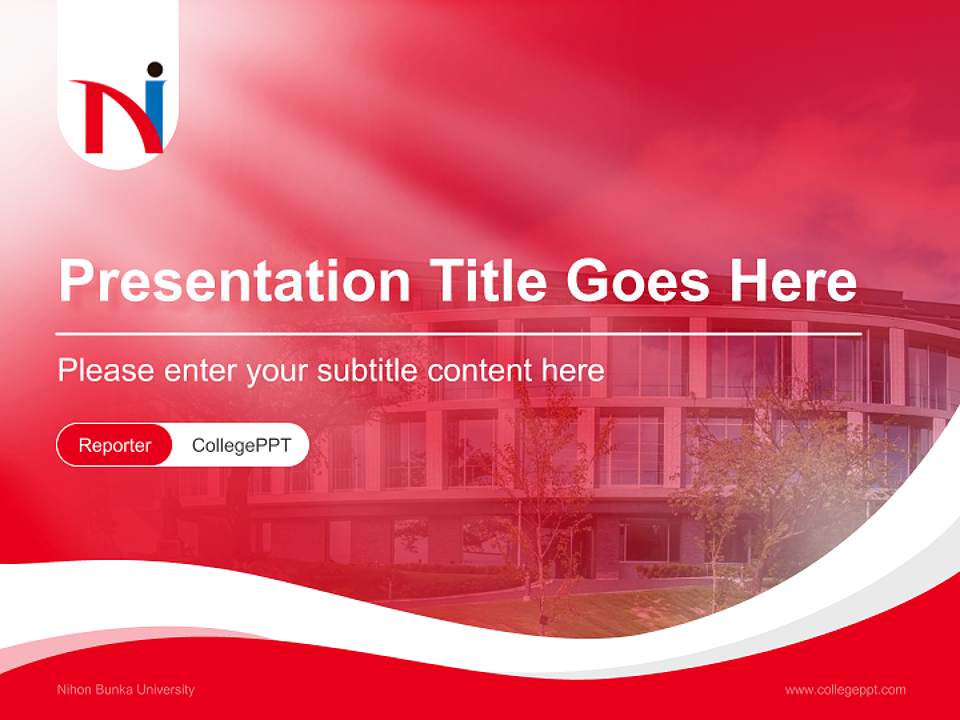 Presentation Title Goes Here

Please enter your subtitle content here

Reporter CollegePPT

Nihon Bunka University

www.collegeppt.com